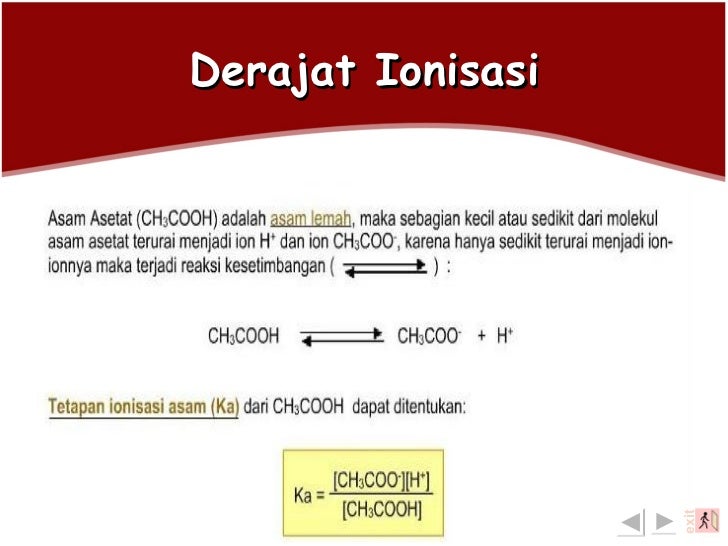 Derajat Ionisasi

Asam Asetat ($CH_3COOH$) adalah asam lemah, maka sebagian kecil atau sedikit dari molekul asam asetat terurai menjadi ion $H^+$ dan ion $CH_3COO^-$, karena hanya sedikit terurai menjadi ion-ionnya maka terjadi reaksi kesetimbangan ( $\rightleftharpoons$ ) :

$CH_3COOH \rightleftharpoons CH_3COO^- + H^+$

Tetapan ionisasi asam (Ka) dari $CH_3COOH$ dapat ditentukan:

$Ka = \frac{[CH_3COO^-][H^+]}{[CH_3COOH]}$

exit